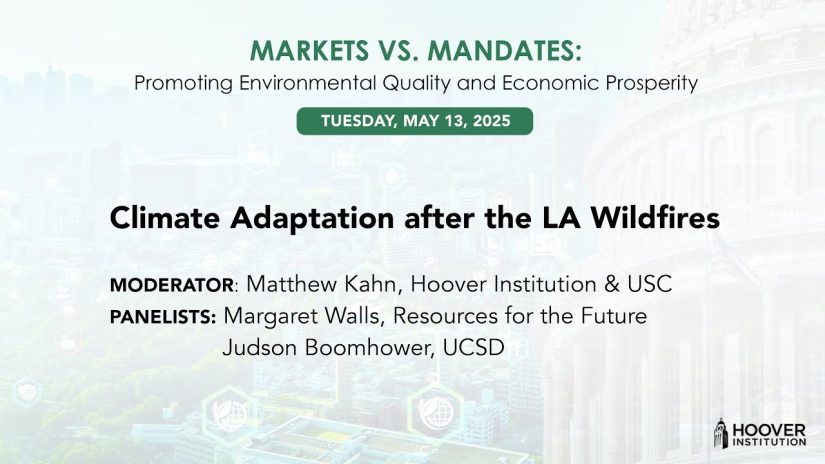 MARKETS VS. MANDATES:
Promoting Environmental Quality and Economic Prosperity

TUESDAY, MAY 13, 2025

Climate Adaptation after the LA Wildfires

MODERATOR: Matthew Kahn, Hoover Institution & USC
PANELISTS: Margaret Walls, Resources for the Future
Judson Boomhower, UCSD

HOOVER INSTITUTION